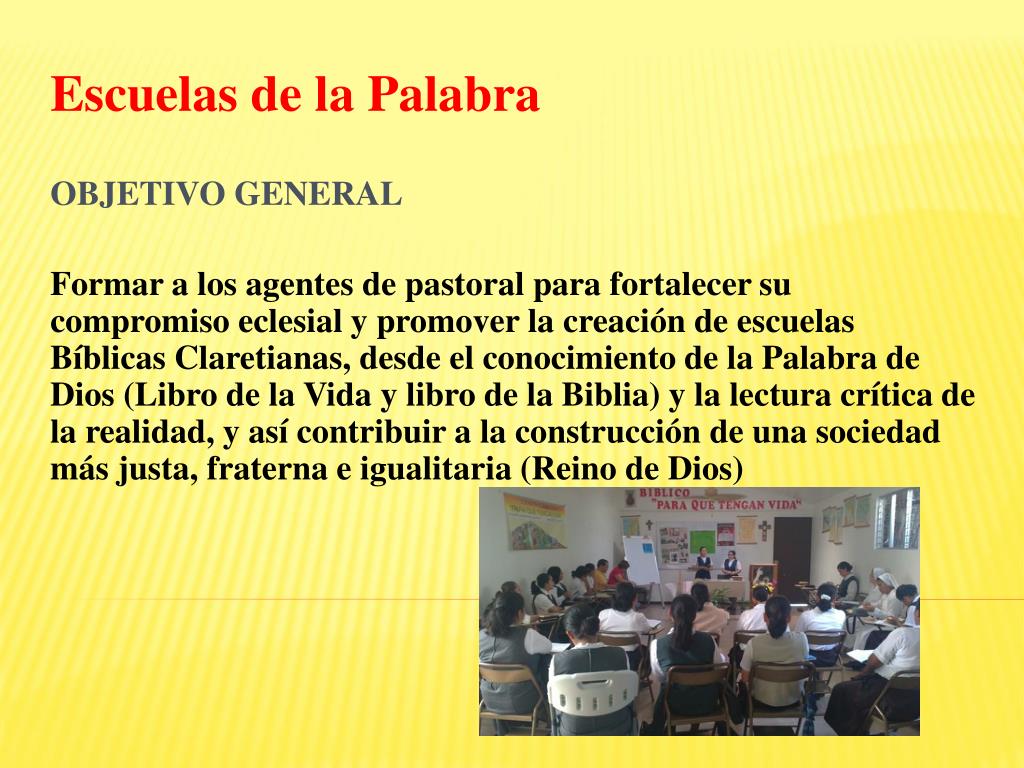 Escuelas de la Palabra

OBJETIVO GENERAL

Formar a los agentes de pastoral para fortalecer su compromiso eclesial y promover la creación de escuelas Bíblicas Claretianas, desde el conocimiento de la Palabra de Dios (Libro de la Vida y libro de la Biblia) y la lectura crítica de la realidad, y así contribuir a la construcción de una sociedad más justa, fraterna e igualitaria (Reino de Dios)

BIBLICO
"PARA QUE TENGAN VIDA"